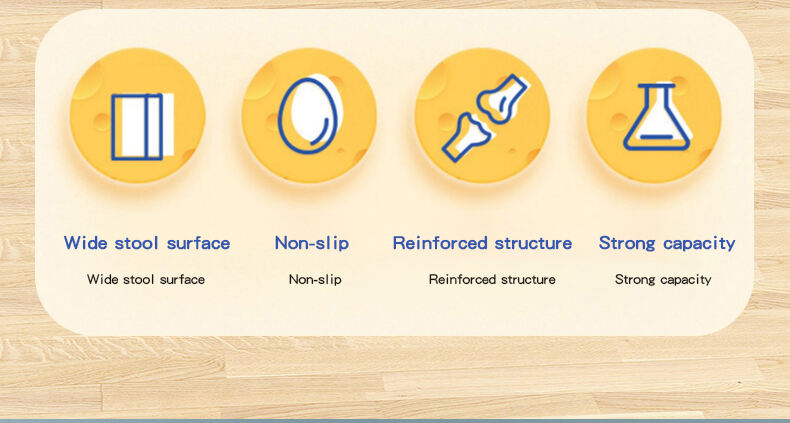 Wide stool surface
Wide stool surface

Non-slip
Non-slip

Reinforced structure
Reinforced structure

Strong capacity
Strong capacity